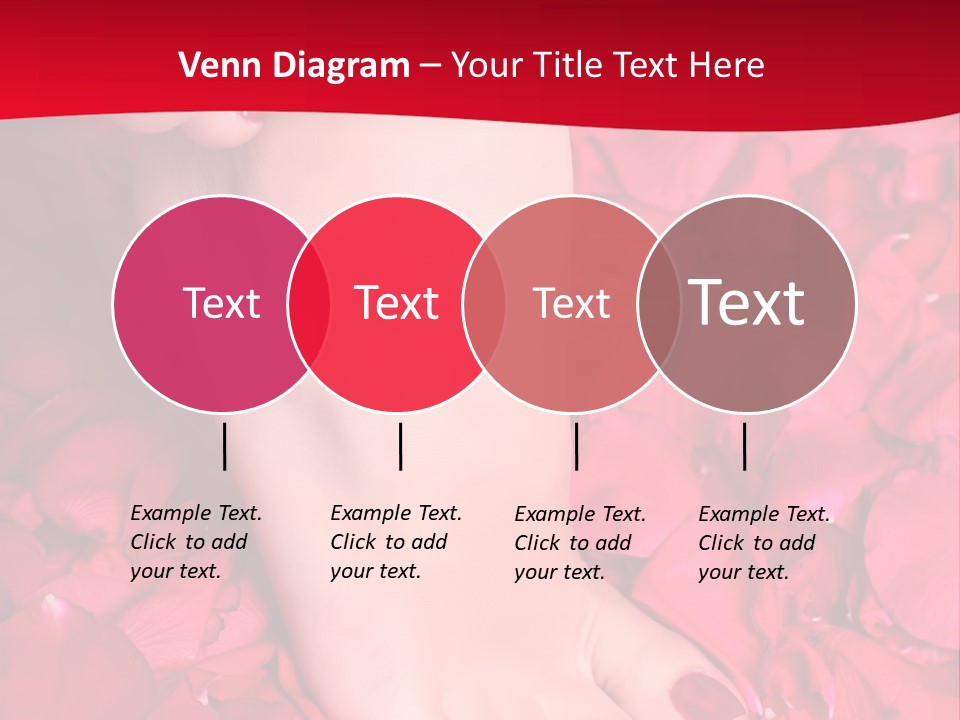 Venn Diagram – Your Title Text Here

Text

Text

Text

Text

Example Text. Click to add your text.

Example Text. Click to add your text.

Example Text. Click to add your text.

Example Text. Click to add your text.